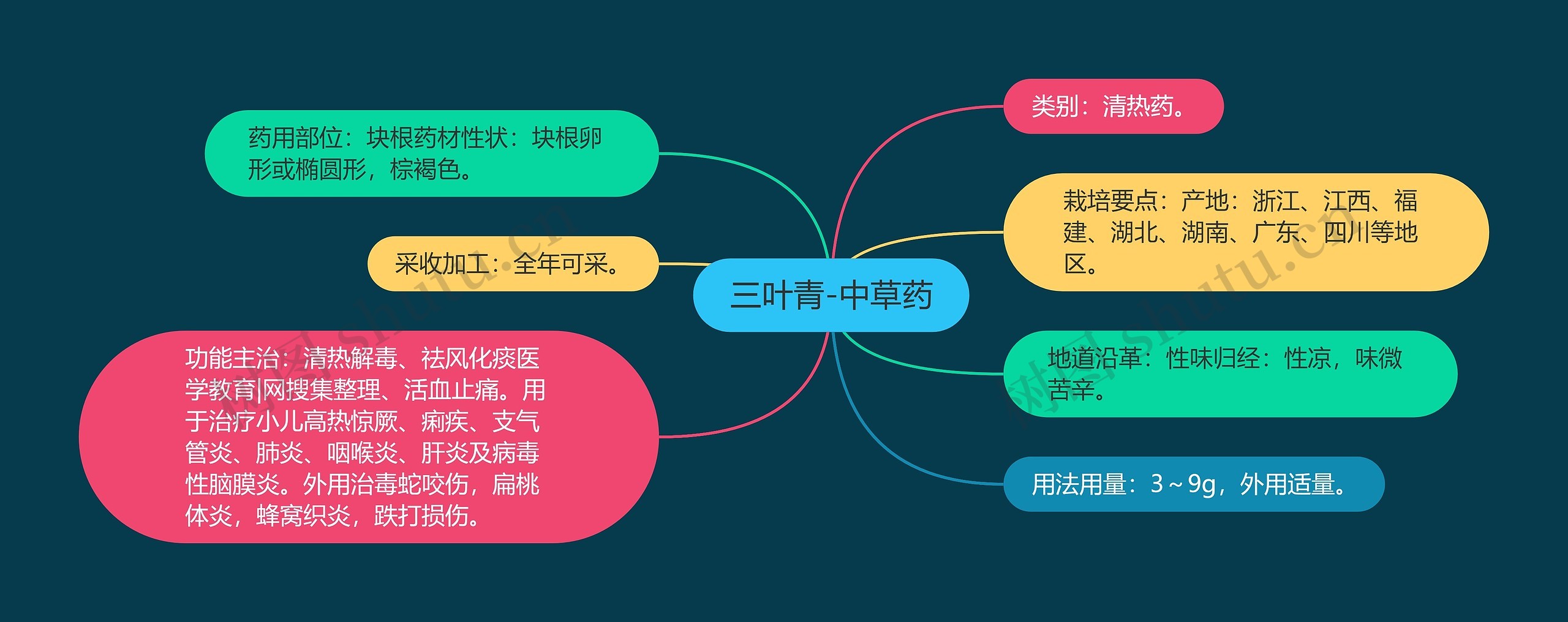 三叶青-中草药

药用部位：块根药材性状：块根卵形或椭圆形，棕褐色。

采收加工：全年可采。

功能主治：清热解毒、祛风化痰医学教育|网搜集整理、活血止痛。用于治疗小儿高热惊厥、痢疾、支气管炎、肺炎、咽喉炎、肝炎及病毒性脑膜炎。外用治毒蛇咬伤，扁桃体炎，蜂窝织炎，跌打损伤。

类别：清热药。

栽培要点：产地：浙江、江西、福建、湖北、湖南、广东、四川等地区。

地道沿革：性味归经：性凉，味微苦辛。

用法用量：3～9g，外用适量。

树图 shutu.cn

树图 shutu.cn